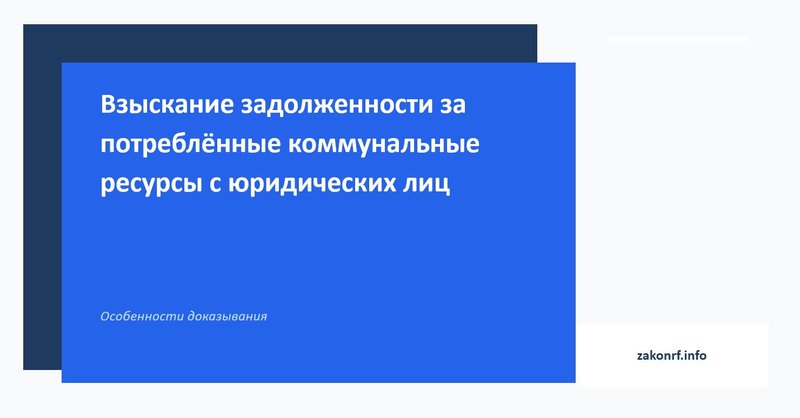 Взыскание задолженности за потреблённые коммунальные ресурсы с юридических лиц

Особенности доказывания

zakonrf.info